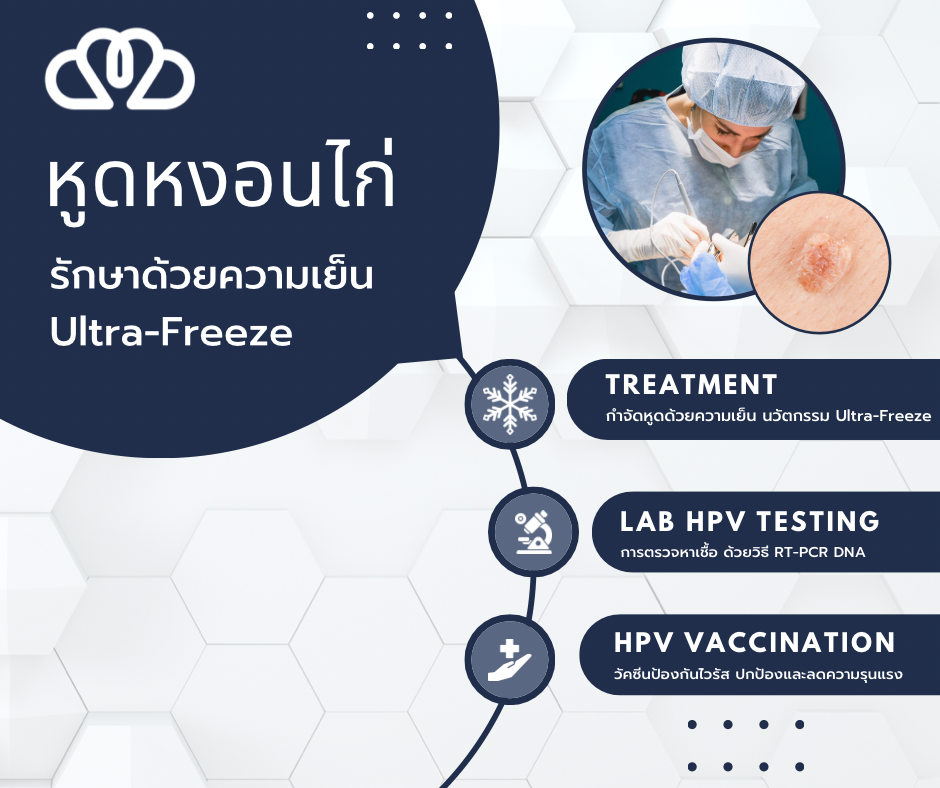 หูดหงอนไก่

รักษาด้วยความเย็น Ultra-Freeze

TREATMENT
กำจัดหูดด้วยความเย็น นวัตกรรม Ultra-Freeze

LAB HPV TESTING
การตรวจหาเชื้อ ด้วยวิธี RT-PCR DNA

HPV VACCINATION
วัคซีนป้องกันไวรัส ปกป้องและลดความรุนแรง